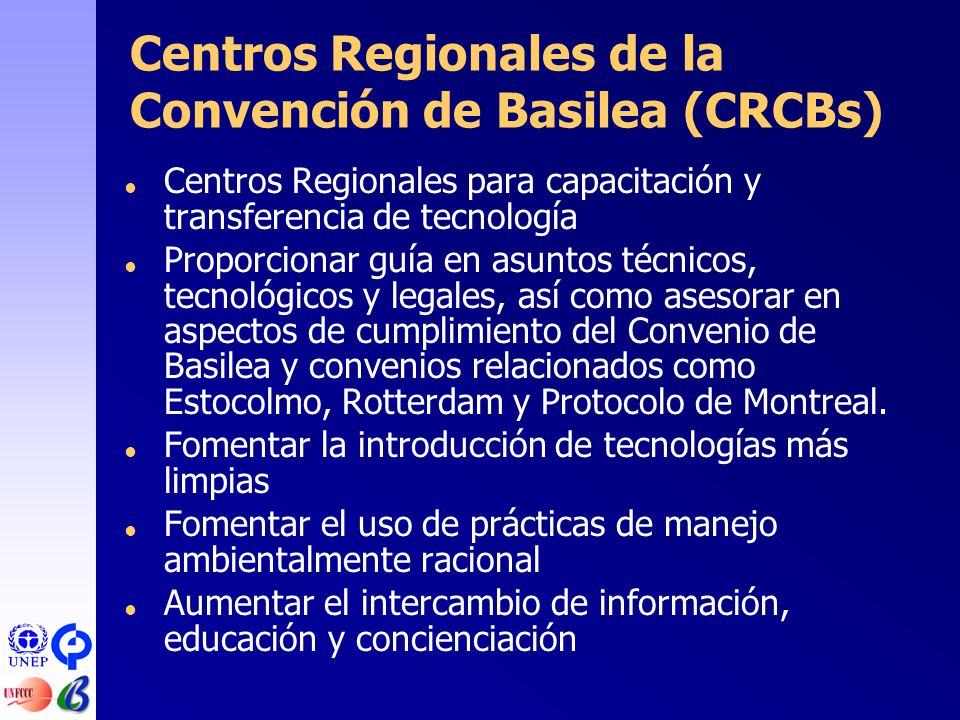 Centros Regionales de la Convención de Basilea (CRCBs)

- Centros Regionales para capacitación y transferencia de tecnología
- Proporcionar guía en asuntos técnicos, tecnológicos y legales, así como asesorar en aspectos de cumplimiento del Convenio de Basilea y convenios relacionados como Estocolmo, Rotterdam y Protocolo de Montreal.
- Fomentar la introducción de tecnologías más limpias
- Fomentar el uso de prácticas de manejo ambientalmente racional
- Aumentar el intercambio de información, educación y concienciación

UNEP
UNFCCC